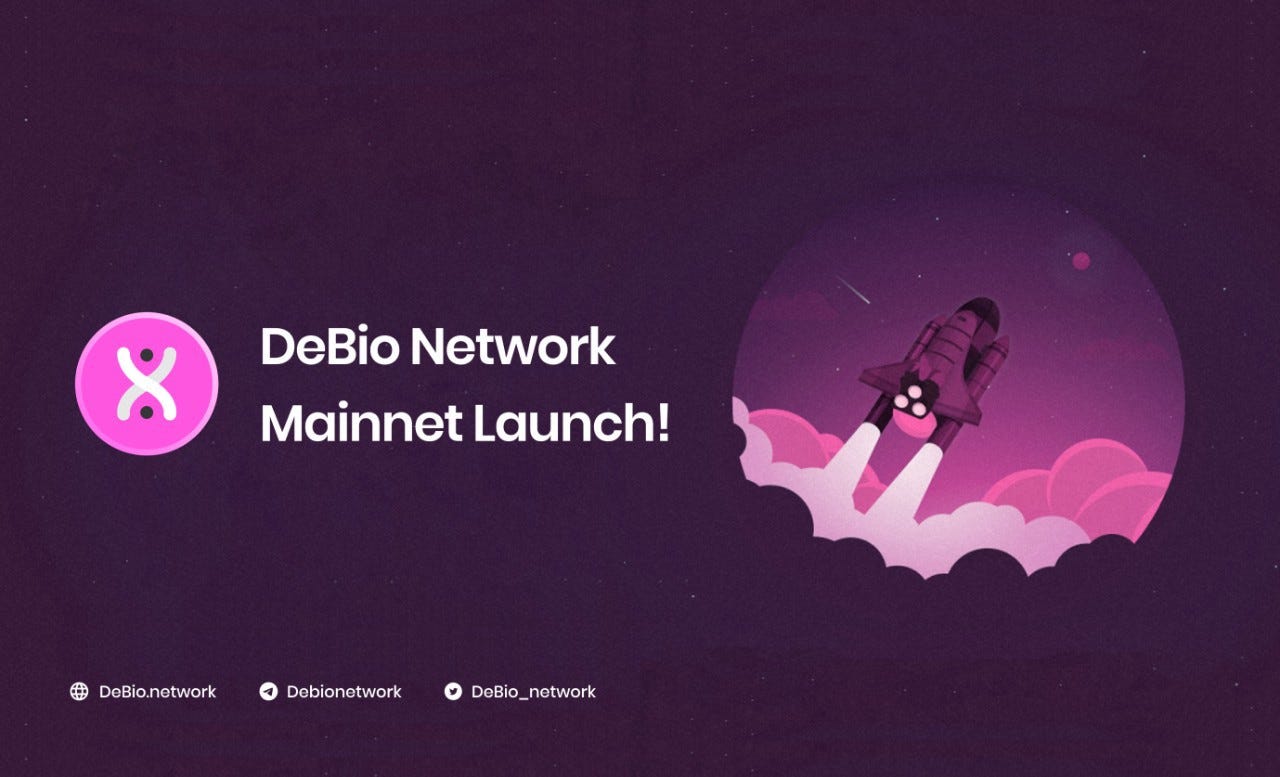 DeBio Network Mainnet Launch!

DeBio.network Debionetwork DeBio_network